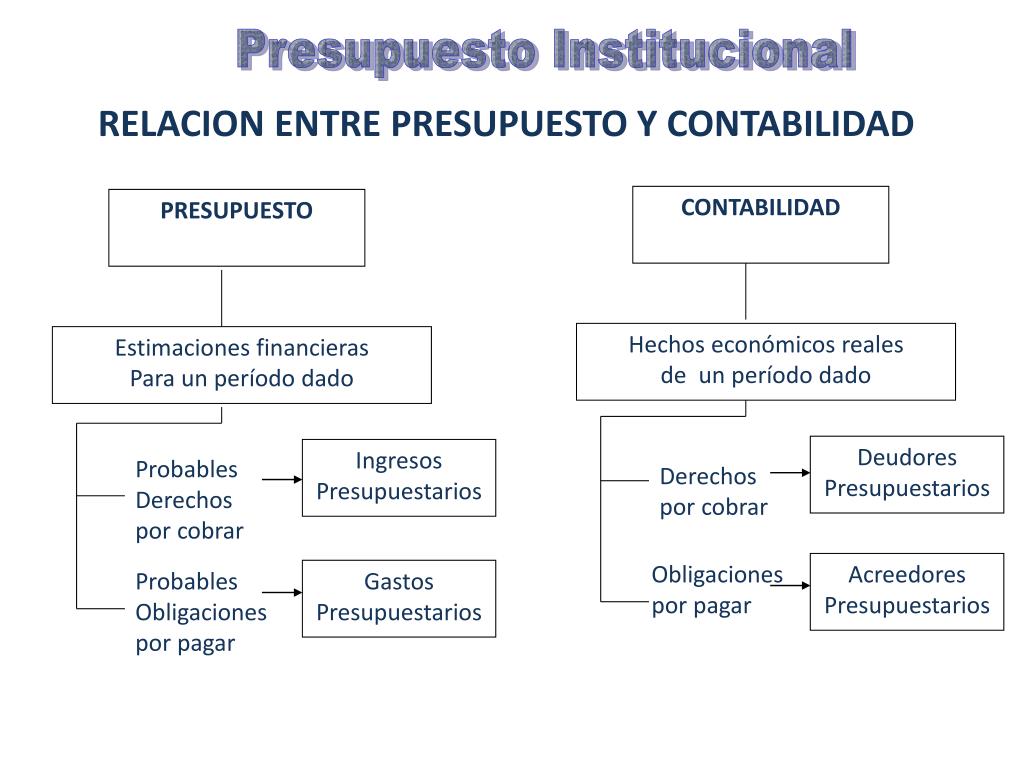 Presupuesto Institucional

RELACION ENTRE PRESUPUESTO Y CONTABILIDAD

PRESUPUESTO

Estimaciones financieras
Para un período dado

Probables
Derechos
por cobrar

Ingresos
Presupuestarios

Probables
Obligaciones
por pagar

Gastos
Presupuestarios

CONTABILIDAD

Hechos económicos reales
de un período dado

Derechos
por cobrar

Deudores
Presupuestarios

Obligaciones
por pagar

Acreedores
Presupuestarios